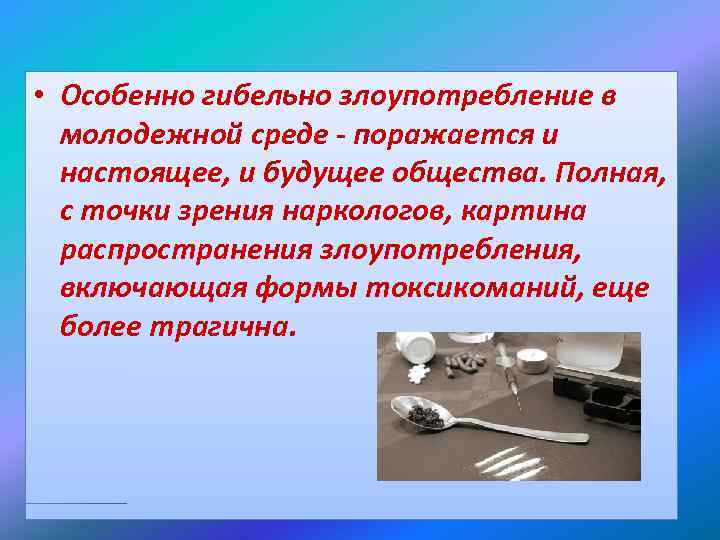 • Особенно гибельно злоупотребление в молодежной среде - поражается и настоящее, и будущее общества. Полная, с точки зрения наркологов, картина распространения злоупотребления, включающая формы токсикоманий, еще более трагична.